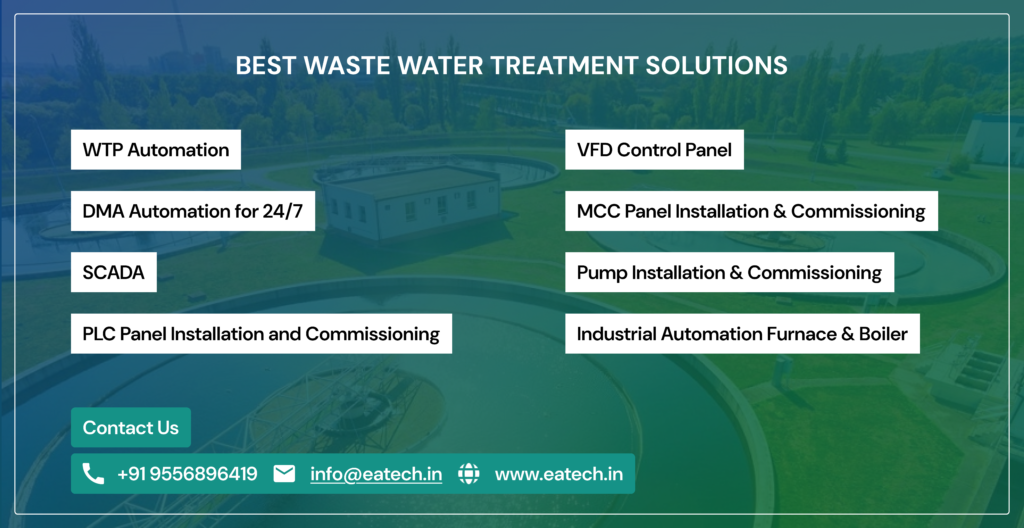 BEST WASTE WATER TREATMENT SOLUTIONS

WTP Automation

DMA Automation for 24/7

SCADA

PLC Panel Installation and Commissioning

VFD Control Panel

MCC Panel Installation & Commissioning

Pump Installation & Commissioning

Industrial Automation Furnace & Boiler

Contact Us

+91 9556896419 info@eatech.in www.eatech.in